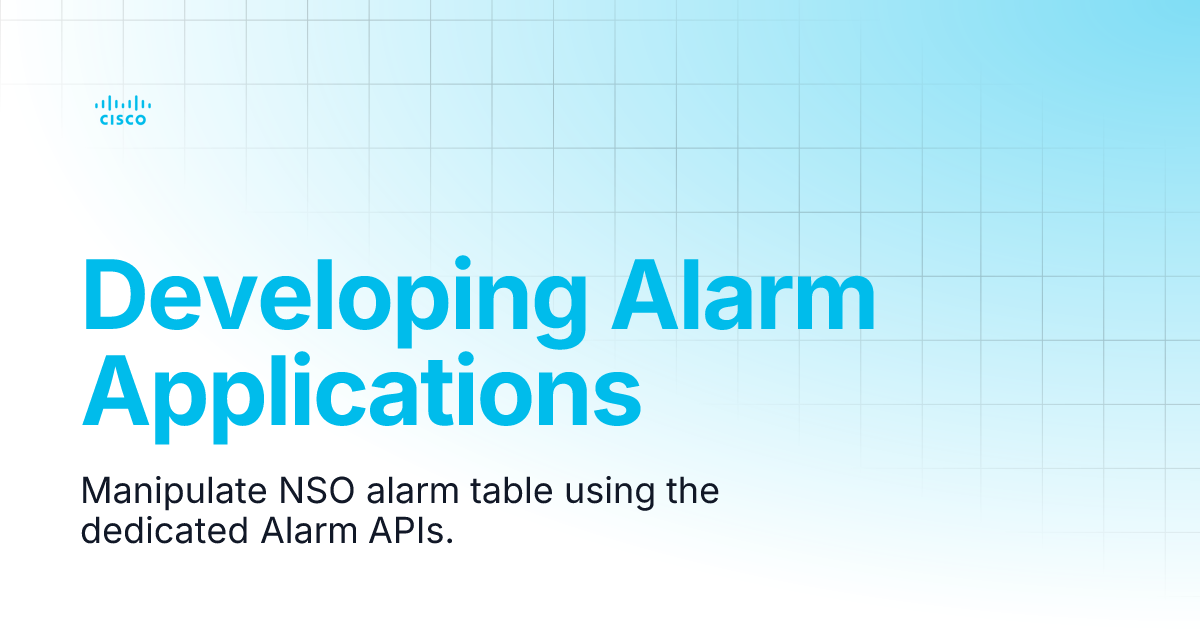 CISCO

Developing Alarm Applications

Manipulate NSO alarm table using the dedicated Alarm APIs.